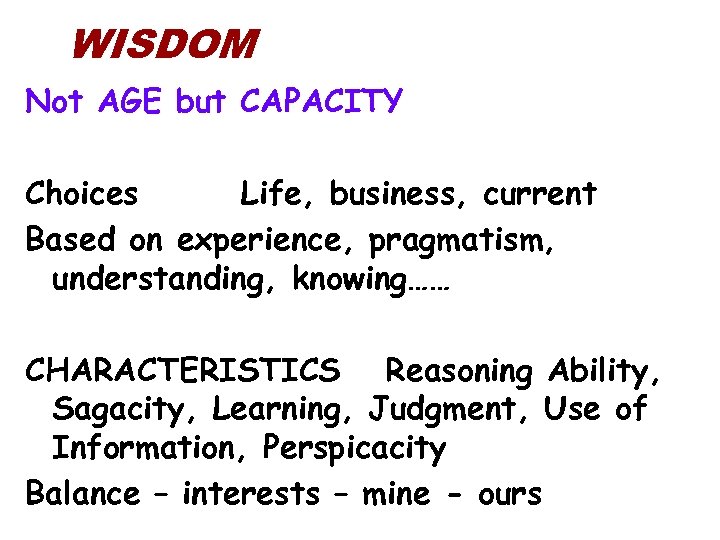 WISDOM

Not AGE but CAPACITY

Choices Life, business, current

Based on experience, pragmatism, understanding, knowing……

CHARACTERISTICS Reasoning Ability, Sagacity, Learning, Judgment, Use of Information, Perspicacity

Balance – interests – mine - ours